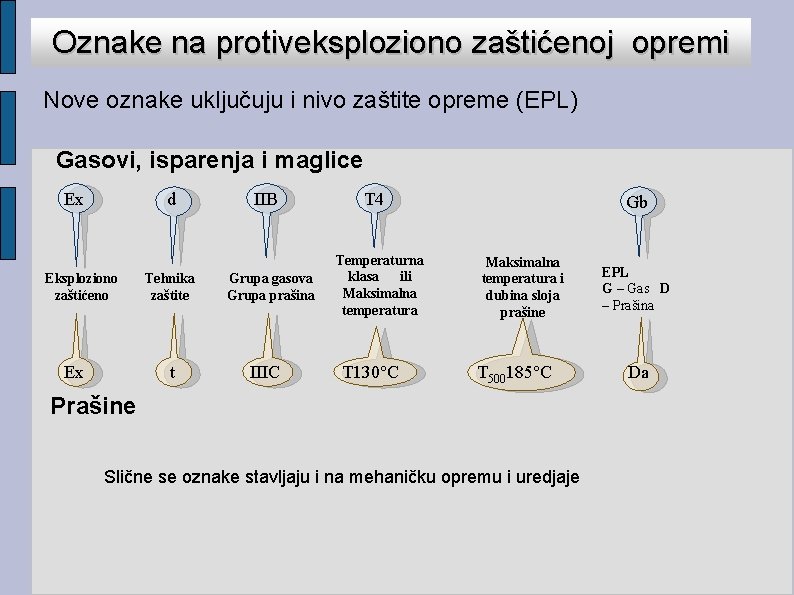 Oznake na protiveksploziono zaštićenoj opremi

Nove oznake uključuju i nivo zaštite opreme (EPL)

Gasovi, isparenja i maglice

Ex

d

IIB

T4

Gb

Eksploziono zaštićeno

Tehnika zaštite

Grupa gasova Grupa prašina

Temperaturna klasa ili Maksimalna temperatura

Maksimalna temperatura i dubina sloja prašine

EPL G – Gas D – Prašina

Ex

t

IIIC

T130°C

$T_{500}$185°C

Da

Prašine

Slične se oznake stavljaju i na mehaničku opremu i uredjaje